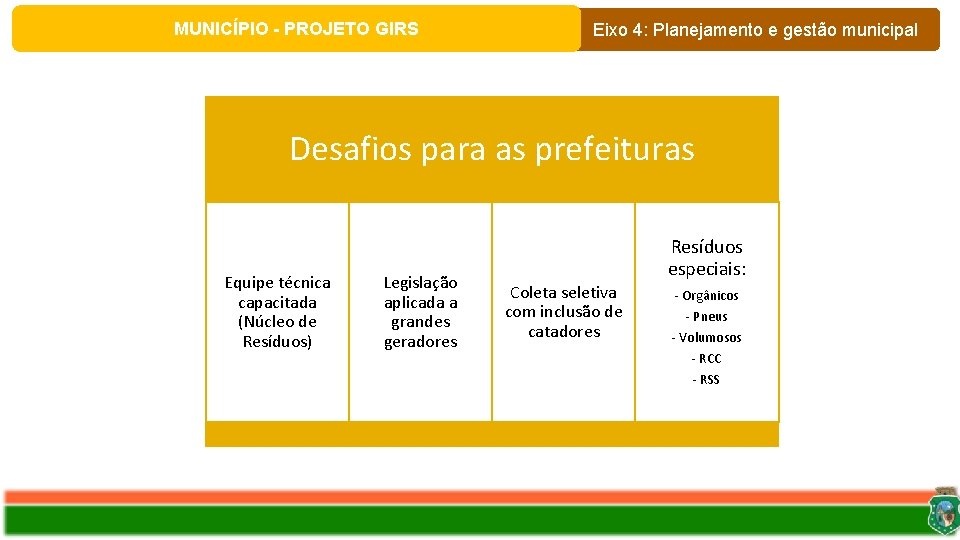 MUNICÍPIO - PROJETO GIRS

Eixo 4: Planejamento e gestão municipal

Desafios para as prefeituras

Equipe técnica capacitada (Núcleo de Resíduos)

Legislação aplicada a grandes geradores

Coleta seletiva com inclusão de catadores

Resíduos especiais:
- Orgânicos
- Pneus
- Volumosos
- RCC
- RSS